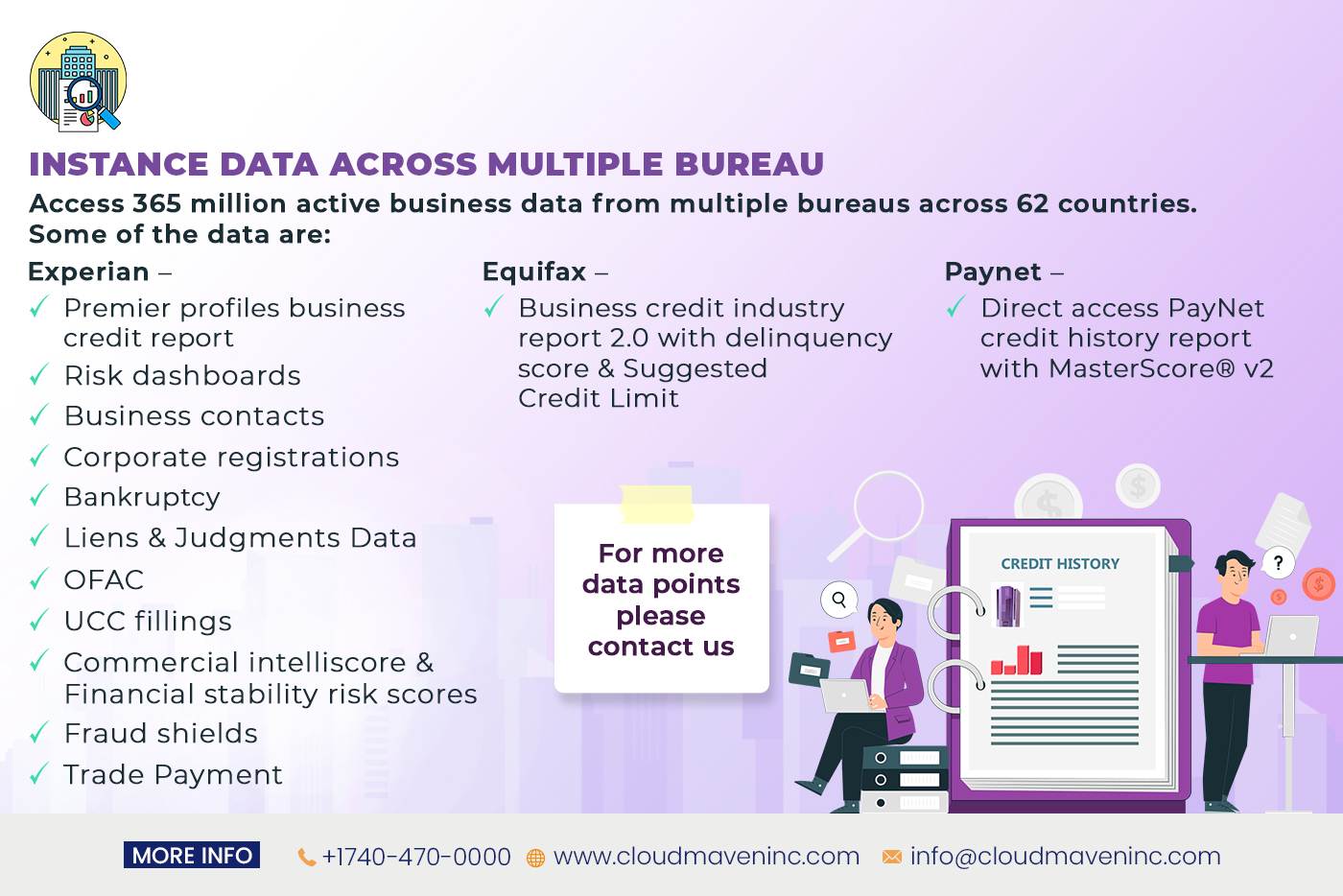 INSTANCE DATA ACROSS MULTIPLE BUREAU

Access 365 million active business data from multiple bureaus across 62 countries. Some of the data are:

Experian –
✓ Premier profiles business credit report
✓ Risk dashboards
✓ Business contacts
✓ Corporate registrations
✓ Bankruptcy
✓ Liens & Judgments Data
✓ OFAC
✓ UCC fillings
✓ Commercial intelliscore & Financial stability risk scores
✓ Fraud shields
✓ Trade Payment

Equifax –
✓ Business credit industry report 2.0 with delinquency score & Suggested Credit Limit

Paynet –
✓ Direct access PayNet credit history report with MasterScore® v2

For more data points please contact us

CREDIT HISTORY

?

MORE INFO +1740-470-0000 www.cloudmaveninc.com info@cloudmaveninc.com